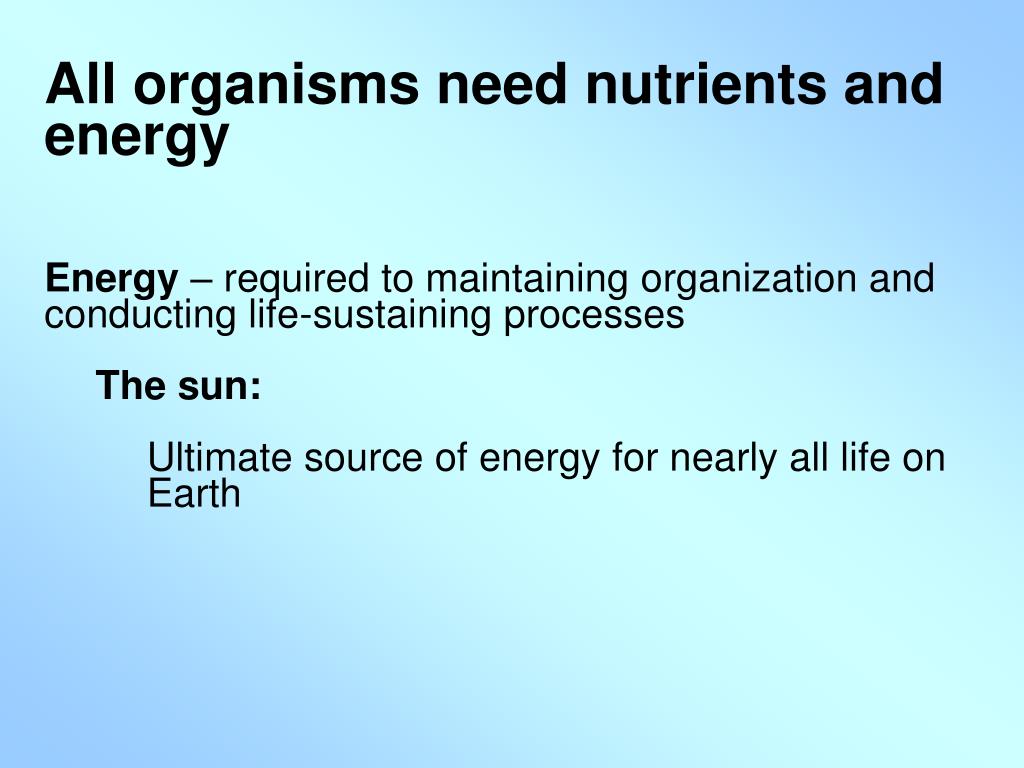 All organisms need nutrients and energy

Energy – required to maintaining organization and conducting life-sustaining processes

The sun:

Ultimate source of energy for nearly all life on Earth